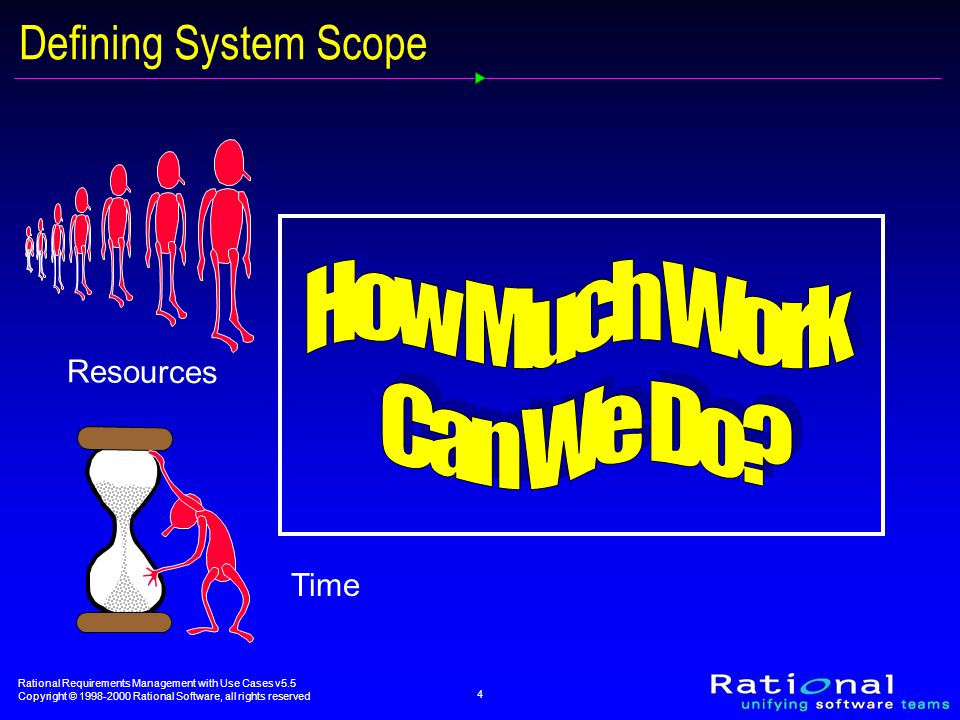 Defining System Scope

Resources

How Much Work Can We Do?

Time

Rational Requirements Management with Use Cases v5.5
Copyright © 1998-2000 Rational Software, all rights reserved

4

Rational
unifying software teams